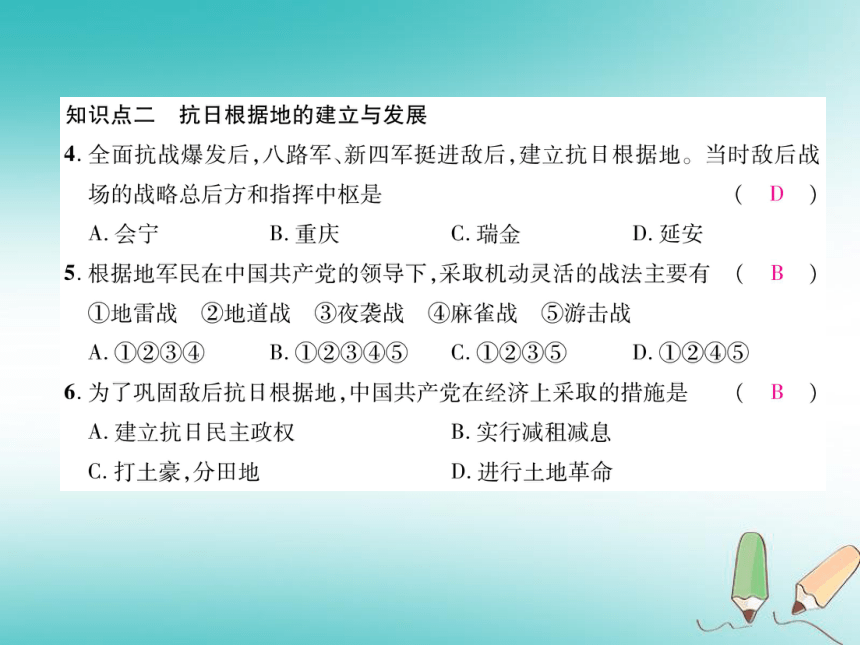 知识点二　抗日根据地的建立与发展

4. 全面抗战爆发后，八路军、新四军挺进敌后，建立抗日根据地。当时敌后战场的战略总后方和指挥中枢是　( D )

A. 会宁　B. 重庆　C. 瑞金　D. 延安

5. 根据地军民在中国共产党的领导下，采取机动灵活的战法主要有　( B )

①地雷战　②地道战　③夜袭战　④麻雀战　⑤游击战

A. ①②③④　B. ①②③④⑤　C. ①②③⑤　D. ①②④⑤

6. 为了巩固敌后抗日根据地，中国共产党在经济上采取的措施是　( B )

A. 建立抗日民主政权　B. 实行减租减息

C. 打土豪，分田地　D. 进行土地革命